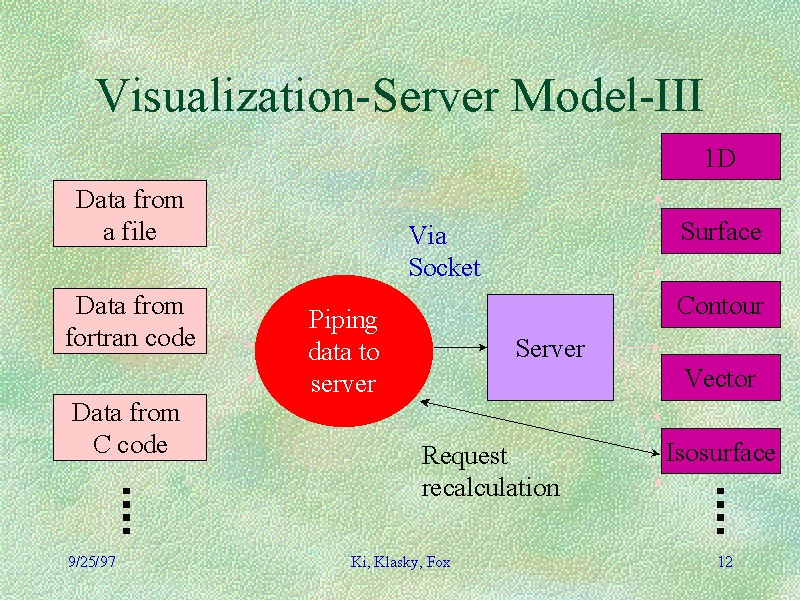 Visualization-Server Model-III

Data from a file

Data from fortran code

Data from C code

Piping data to server

Via Socket

Server

Request recalculation

1D

Surface

Contour

Vector

Isosurface

9/25/97

Ki, Klasky, Fox

12